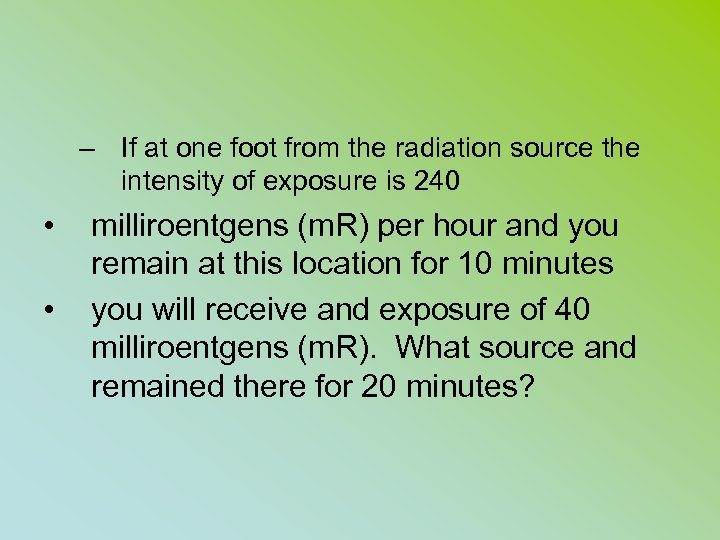 – If at one foot from the radiation source the intensity of exposure is 240

• milliroentgens (mR) per hour and you remain at this location for 10 minutes

• you will receive and exposure of 40 milliroentgens (mR). What source and remained there for 20 minutes?